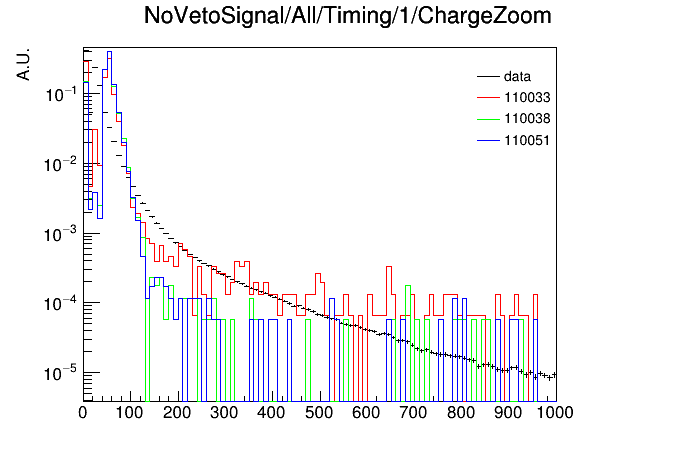 NoVetoSignal/All/Timing/1/ChargeZoom

A.U.

data
110033
110038
110051

$10^{-1}$
$10^{-2}$
$10^{-3}$
$10^{-4}$
$10^{-5}$

0 100 200 300 400 500 600 700 800 900 1000